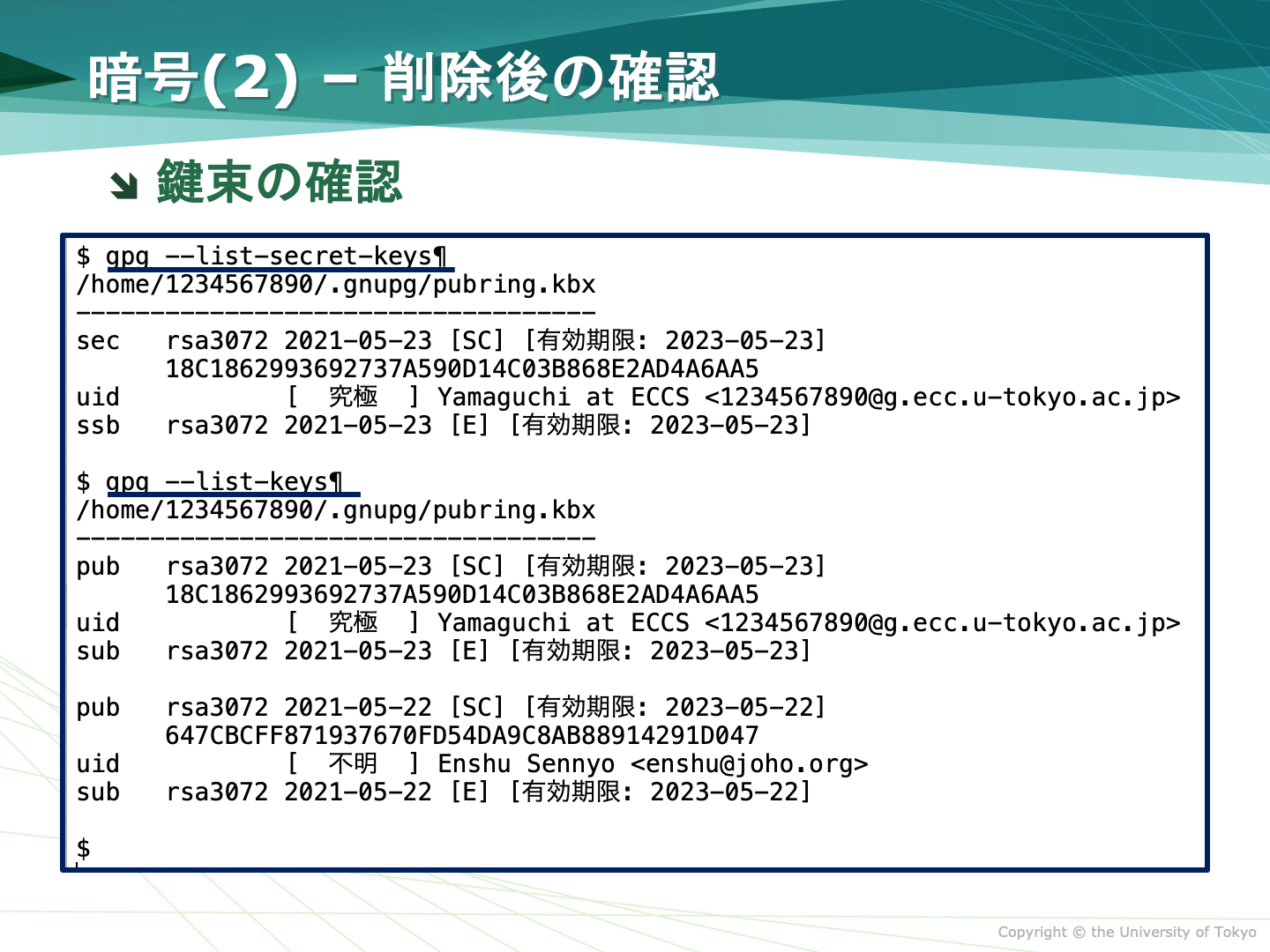 暗号(2) – 削除後の確認

鍵束の確認

$ gpg --list-secret-keys¶
/home/1234567890/.gnupg/pubring.kbx
-----------------------------------
sec   rsa3072 2021-05-23 [SC] [有効期限: 2023-05-23]
      18C1862993692737A590D14C03B868E2AD4A6AA5
uid           [  究極  ] Yamaguchi at ECCS <1234567890@g.ecc.u-tokyo.ac.jp>
ssb   rsa3072 2021-05-23 [E] [有効期限: 2023-05-23]

$ gpg --list-keys¶
/home/1234567890/.gnupg/pubring.kbx
-----------------------------------
pub   rsa3072 2021-05-23 [SC] [有効期限: 2023-05-23]
      18C1862993692737A590D14C03B868E2AD4A6AA5
uid           [  究極  ] Yamaguchi at ECCS <1234567890@g.ecc.u-tokyo.ac.jp>
sub   rsa3072 2021-05-23 [E] [有効期限: 2023-05-23]

pub   rsa3072 2021-05-22 [SC] [有効期限: 2023-05-22]
      647CBCFF871937670FD54DA9C8AB88914291D047
uid           [  不明  ] Enshu Sennyo <enshu@joho.org>
sub   rsa3072 2021-05-22 [E] [有効期限: 2023-05-22]

$

Copyright © the University of Tokyo